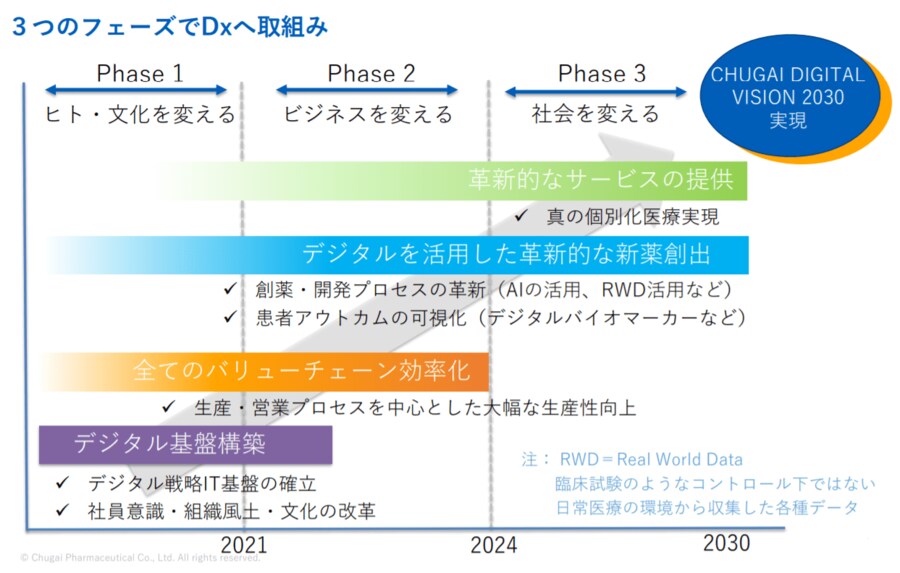 3つのフェーズでDxへ取組み

Phase 1
ヒト・文化を変える

Phase 2
ビジネスを変える

Phase 3
社会を変える

CHUGAI DIGITAL VISION 2030
実現

革新的なサービスの提供
✓ 真の個別化医療実現

デジタルを活用した革新的な新薬創出
✓ 創薬・開発プロセスの革新（AIの活用、RWD活用など）
✓ 患者アウトカムの可視化（デジタルバイオマーカーなど）

全てのバリューチェーン効率化
✓ 生産・営業プロセスを中心とした大幅な生産性向上

デジタル基盤構築
✓ デジタル戦略IT基盤の確立
✓ 社員意識・組織風土・文化の改革

注： RWD＝Real World Data
臨床試験のようなコントロール下ではない
日常医療の環境から収集した各種データ

2021
2024
2030

© Chugai Pharmaceutical Co., Ltd. All rights reserved.